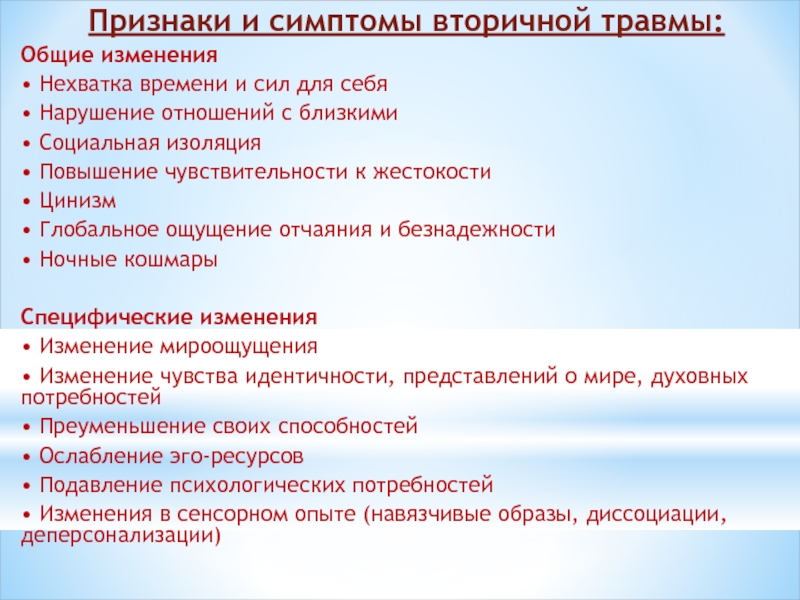 Признаки и симптомы вторичной травмы:

Общие изменения
• Нехватка времени и сил для себя
• Нарушение отношений с близкими
• Социальная изоляция
• Повышение чувствительности к жестокости
• Цинизм
• Глобальное ощущение отчаяния и безнадежности
• Ночные кошмары

Специфические изменения
• Изменение мироощущения
• Изменение чувства идентичности, представлений о мире, духовных потребностей
• Преуменьшение своих способностей
• Ослабление эго-ресурсов
• Подавление психологических потребностей
• Изменения в сенсорном опыте (навязчивые образы, диссоциации, деперсонализации)